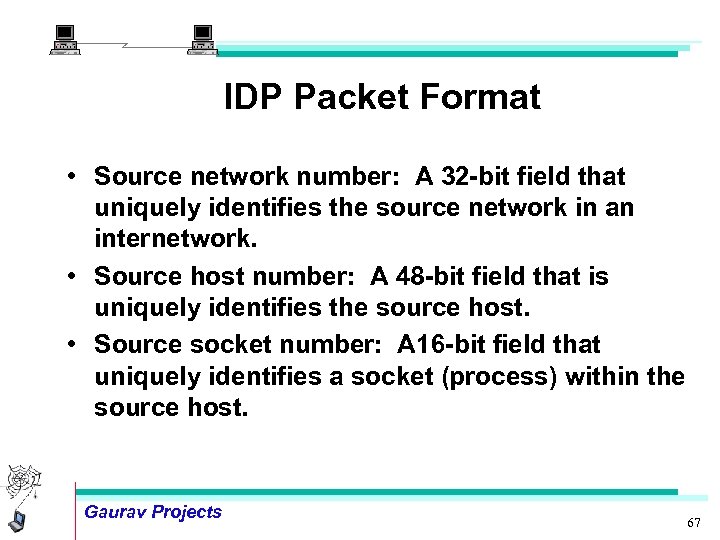 IDP Packet Format

• Source network number: A 32-bit field that uniquely identifies the source network in an internetwork.

• Source host number: A 48-bit field that is uniquely identifies the source host.

• Source socket number: A16-bit field that uniquely identifies a socket (process) within the source host.

Gaurav Projects

67